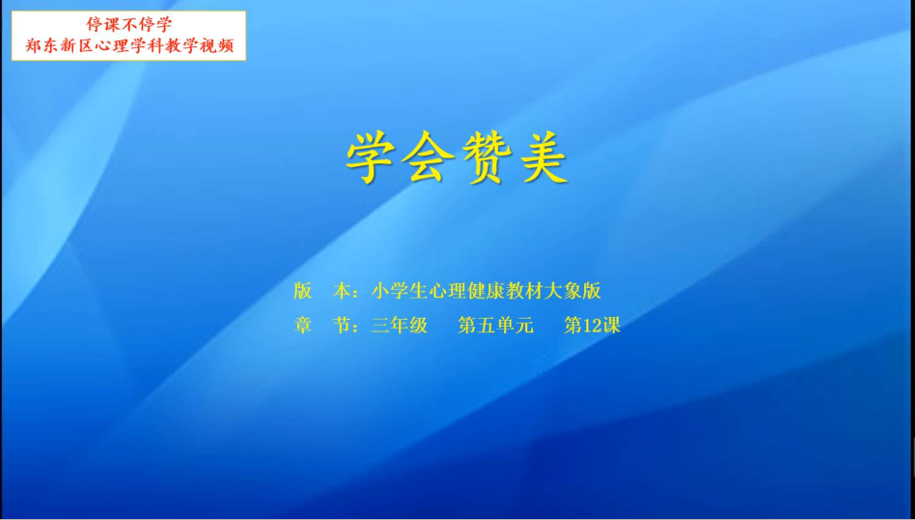 停课不停学
郑东新区心理学科教学视频

学会赞美

版　本：小学生心理健康教材大象版
章　节：三年级　第五单元　第12课